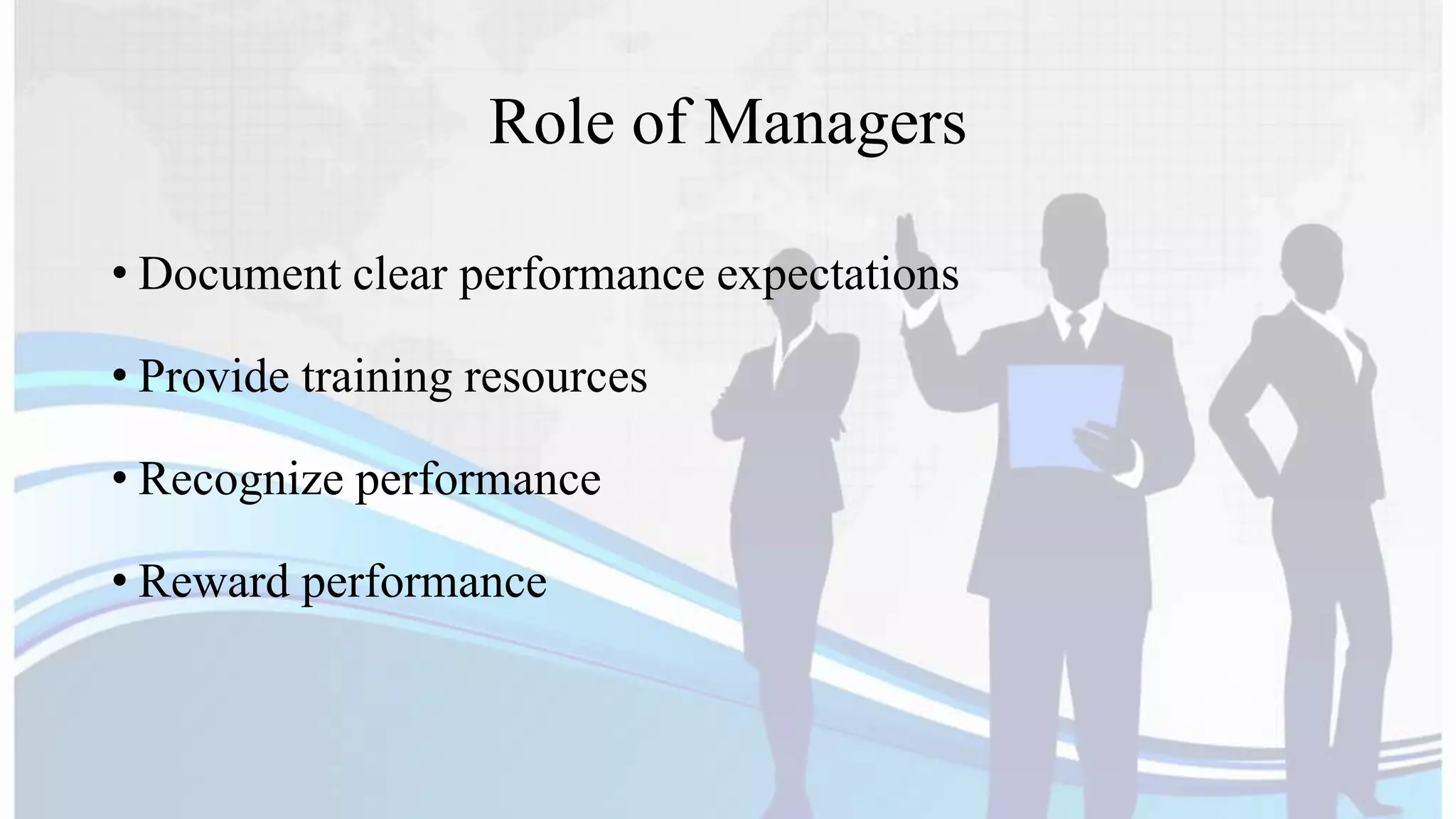 Role of Managers

• Document clear performance expectations

• Provide training resources

• Recognize performance

• Reward performance